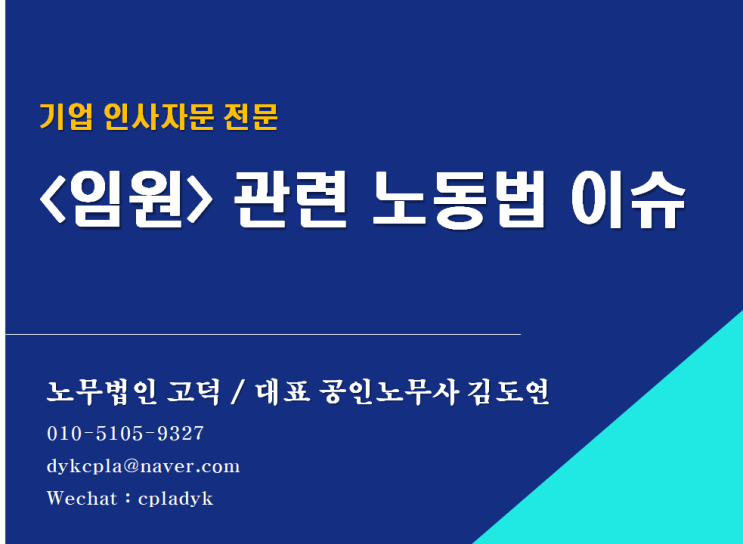 기업 인사자문 전문

<임원> 관련 노동법 이슈

노무법인 고덕 / 대표 공인노무사 김도연

010-5105-9327

dykcpla@naver.com

Wechat : cpladyk